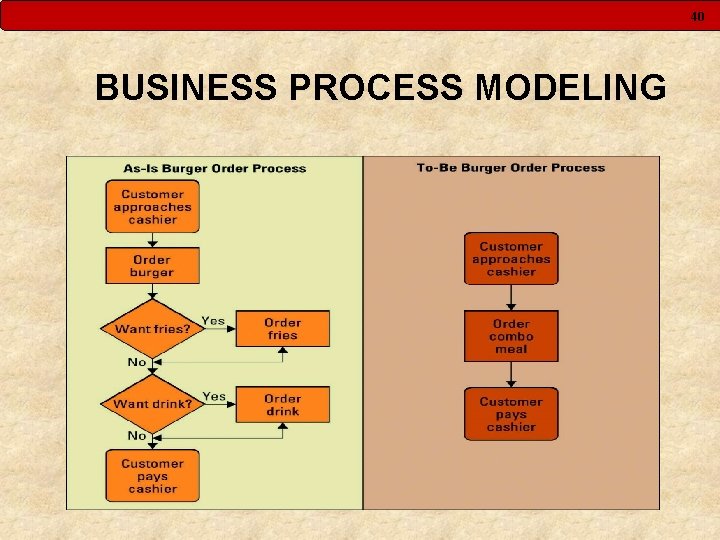 40

BUSINESS PROCESS MODELING

As-Is Burger Order Process

Customer approaches cashier

Order burger

Want fries?

Yes

Order fries

No

Want drink?

Yes

Order drink

No

Customer pays cashier

To-Be Burger Order Process

Customer approaches cashier

Order combo meal

Customer pays cashier